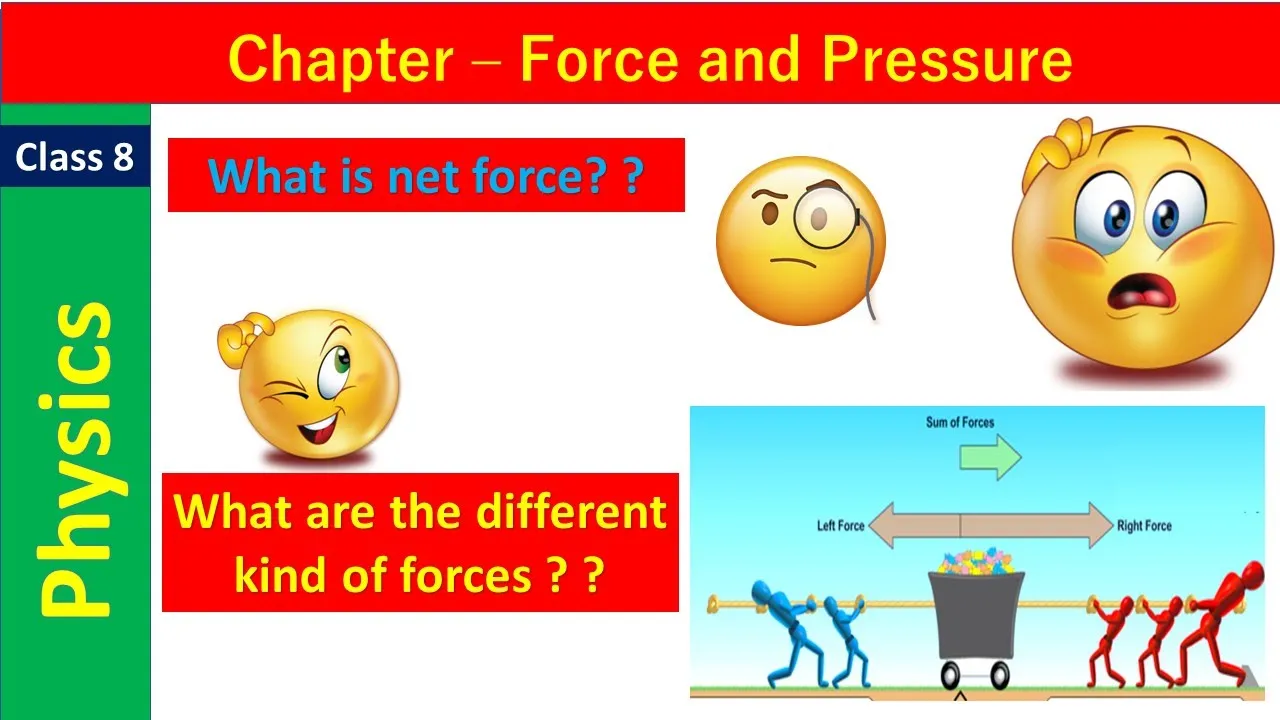 Chapter – Force and Pressure

Class 8

Physics

What is net force? ?

What are the different kind of forces ? ?

Sum of Forces

Left Force

Right Force